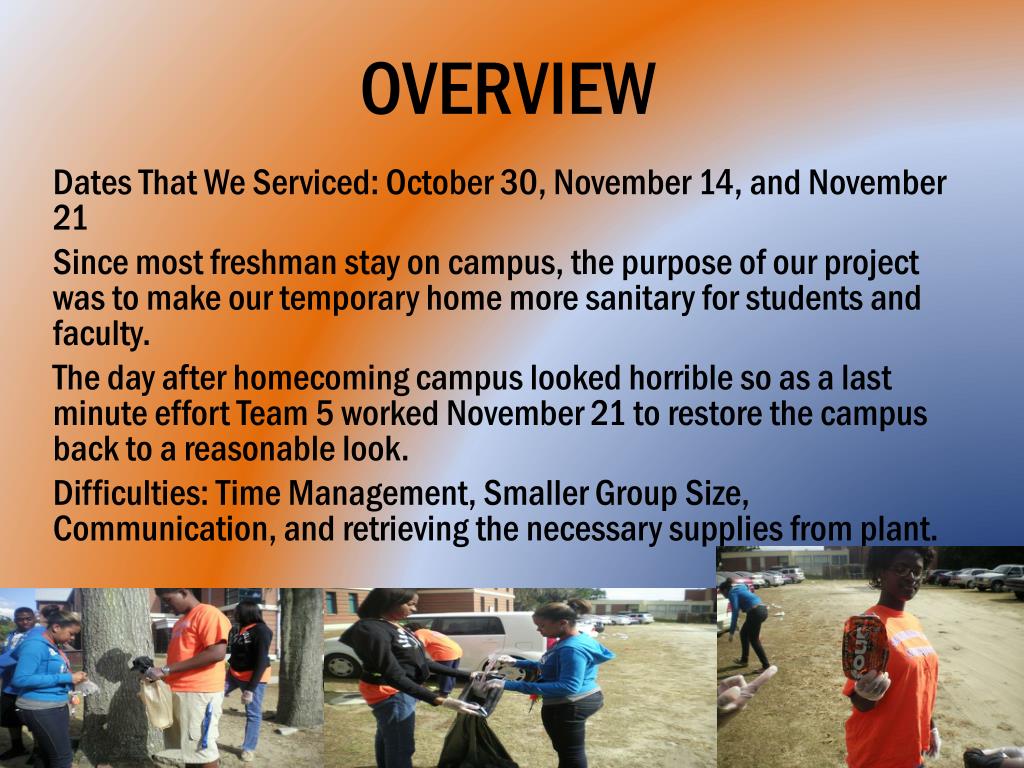 OVERVIEW

Dates That We Serviced: October 30, November 14, and November 21

Since most freshman stay on campus, the purpose of our project was to make our temporary home more sanitary for students and faculty.

The day after homecoming campus looked horrible so as a last minute effort Team 5 worked November 21 to restore the campus back to a reasonable look.

Difficulties: Time Management, Smaller Group Size, Communication, and retrieving the necessary supplies from plant.